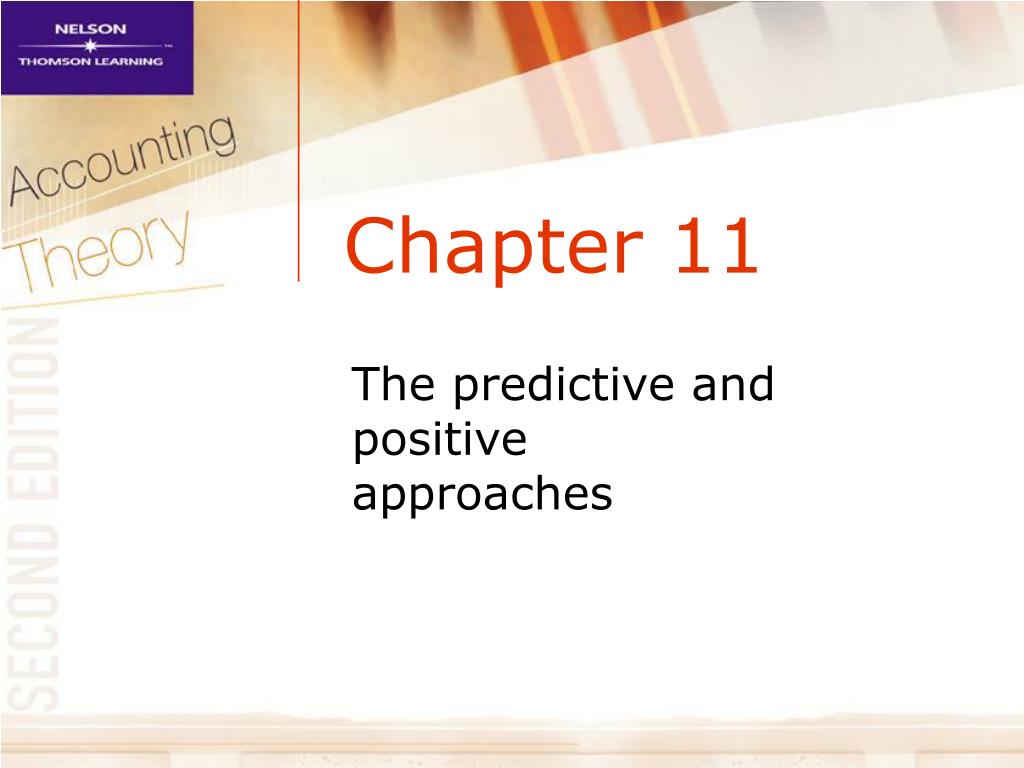 NELSON
THOMSON LEARNING

Accounting Theory

SECOND EDITION

Chapter 11

The predictive and positive approaches